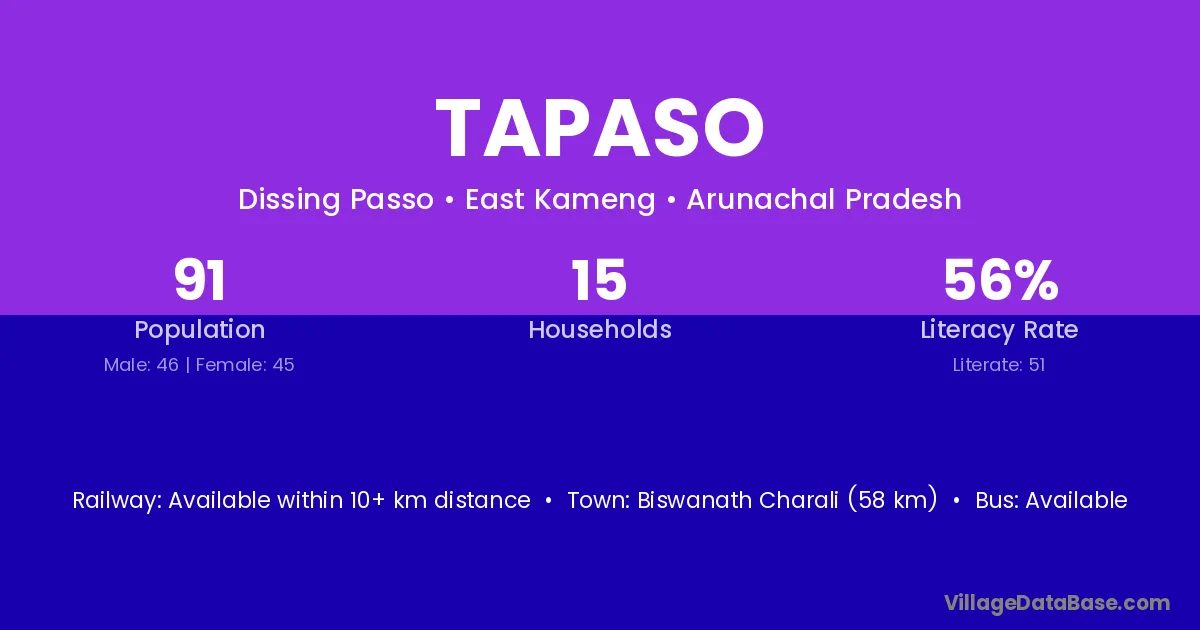 TAPASO

Dissing Passo • East Kameng • Arunachal Pradesh

91
Population
Male: 46 | Female: 45

15
Households

56%
Literacy Rate
Literate: 51

Railway: Available within 10+ km distance • Town: Biswanath Charali (58 km) • Bus: Available

VillageDataBase.com